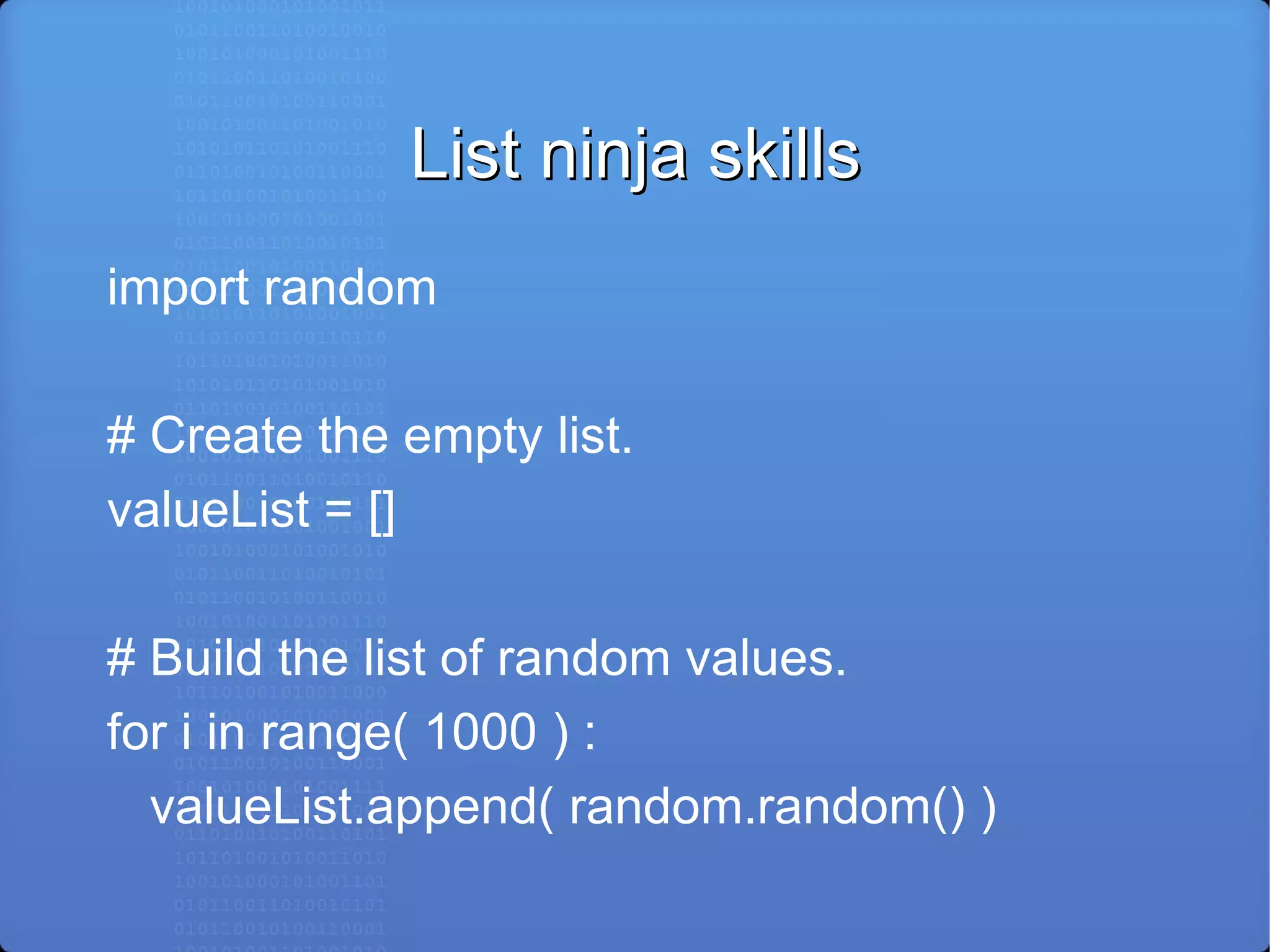 List ninja skills

import random

# Create the empty list.
valueList = []

# Build the list of random values.
for i in range( 1000 ) :
  valueList.append( random.random() )